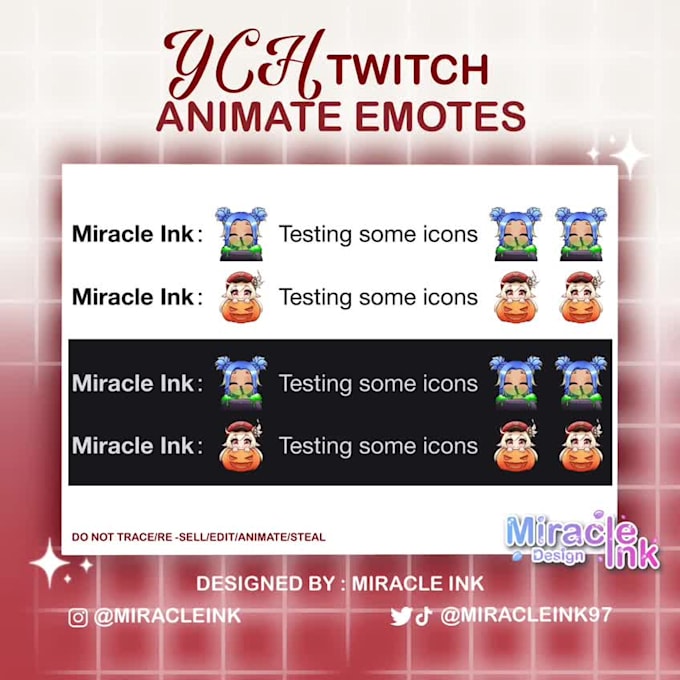 YCH TWITCH
ANIMATE EMOTES

Miracle Ink: Testing some icons

Miracle Ink: Testing some icons

Miracle Ink: Testing some icons

Miracle Ink: Testing some icons

DO NOT TRACE/RE -SELL/EDIT/ANIMATE/STEAL

Miracle Ink Design

DESIGNED BY : MIRACLE INK

@MIRACLEINK

@MIRACLEINK97